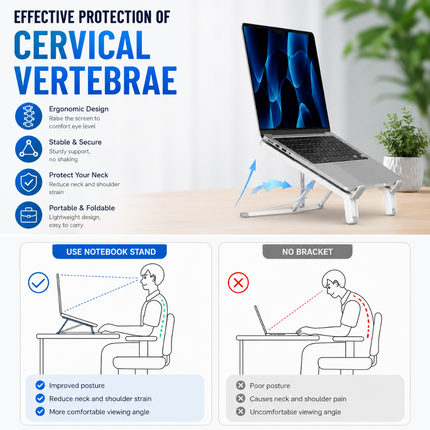 EFFECTIVE PROTECTION OF
CERVICAL VERTEBRAE

Ergonomic Design
Raise the screen to comfort eye level

Stable & Secure
Sturdy support, no shaking

Protect Your Neck
Reduce neck and shoulder strain

Portable & Foldable
Lightweight design, easy to carry

USE NOTEBOOK STAND

Improved posture
Reduce neck and shoulder strain
More comfortable viewing angle

NO BRACKET

Poor posture
Causes neck and shoulder pain
Uncomfortable viewing angle